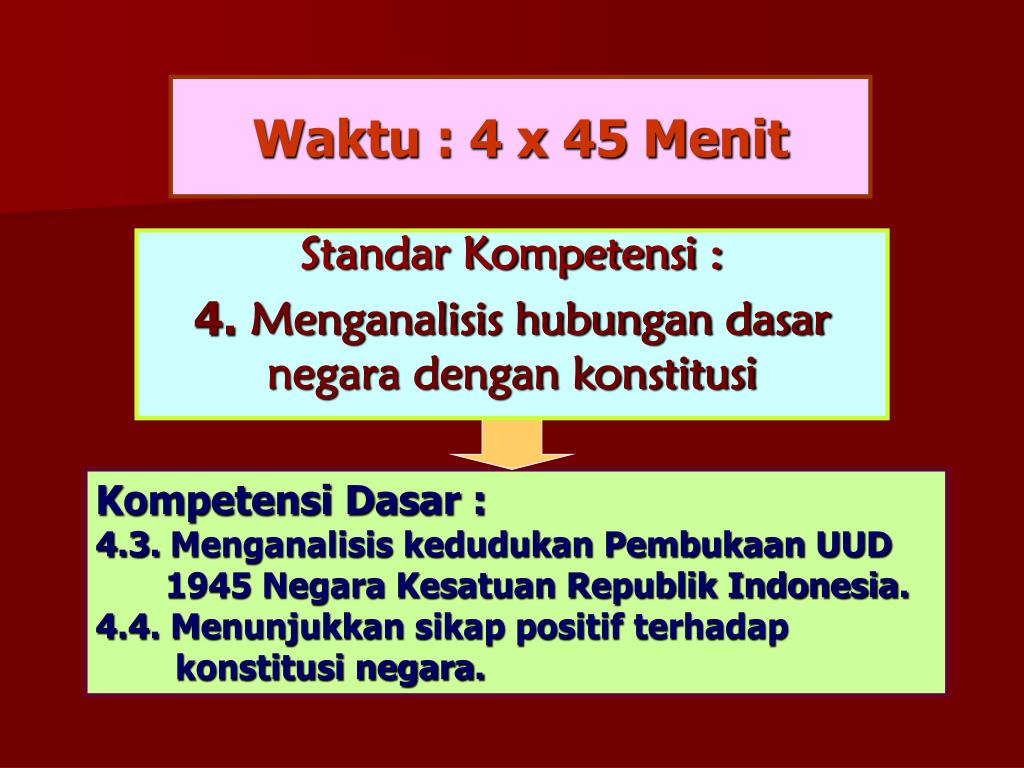 Waktu : 4 x 45 Menit

Standar Kompetensi :

4. Menganalisis hubungan dasar negara dengan konstitusi

Kompetensi Dasar :
4.3. Menganalisis kedudukan Pembukaan UUD 1945 Negara Kesatuan Republik Indonesia.
4.4. Menunjukkan sikap positif terhadap konstitusi negara.